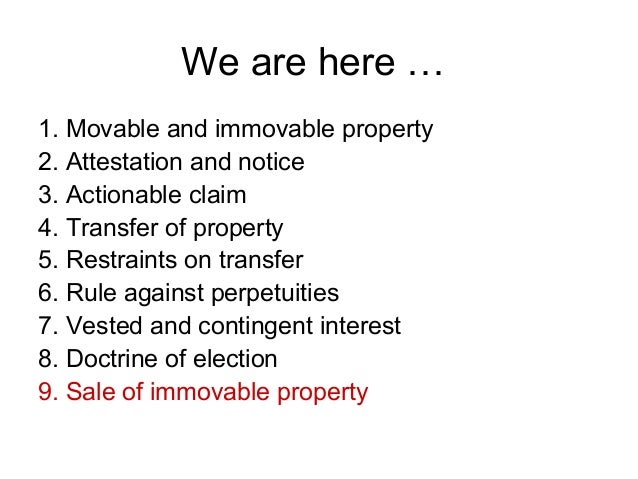 We are here …

1. Movable and immovable property
2. Attestation and notice
3. Actionable claim
4. Transfer of property
5. Restraints on transfer
6. Rule against perpetuities
7. Vested and contingent interest
8. Doctrine of election
9. Sale of immovable property